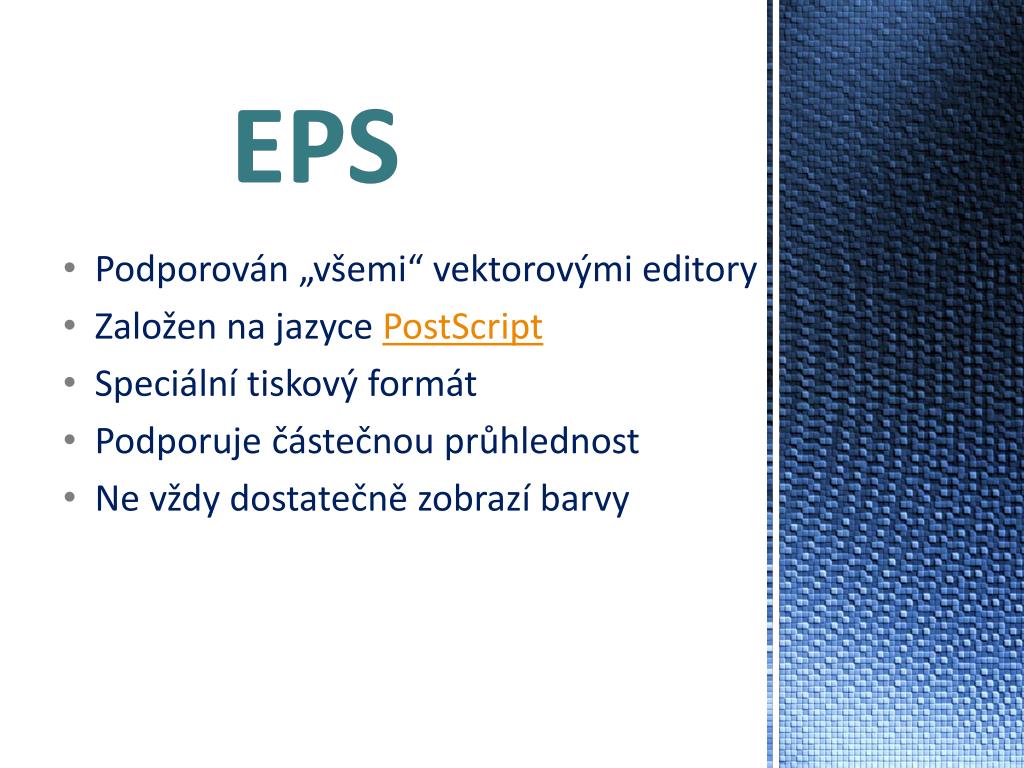 EPS

• Podporován „všemi“ vektorovými editory
• Založen na jazyce PostScript
• Speciální tiskový formát
• Podporuje částečnou průhlednost
• Ne vždy dostatečně zobrazí barvy